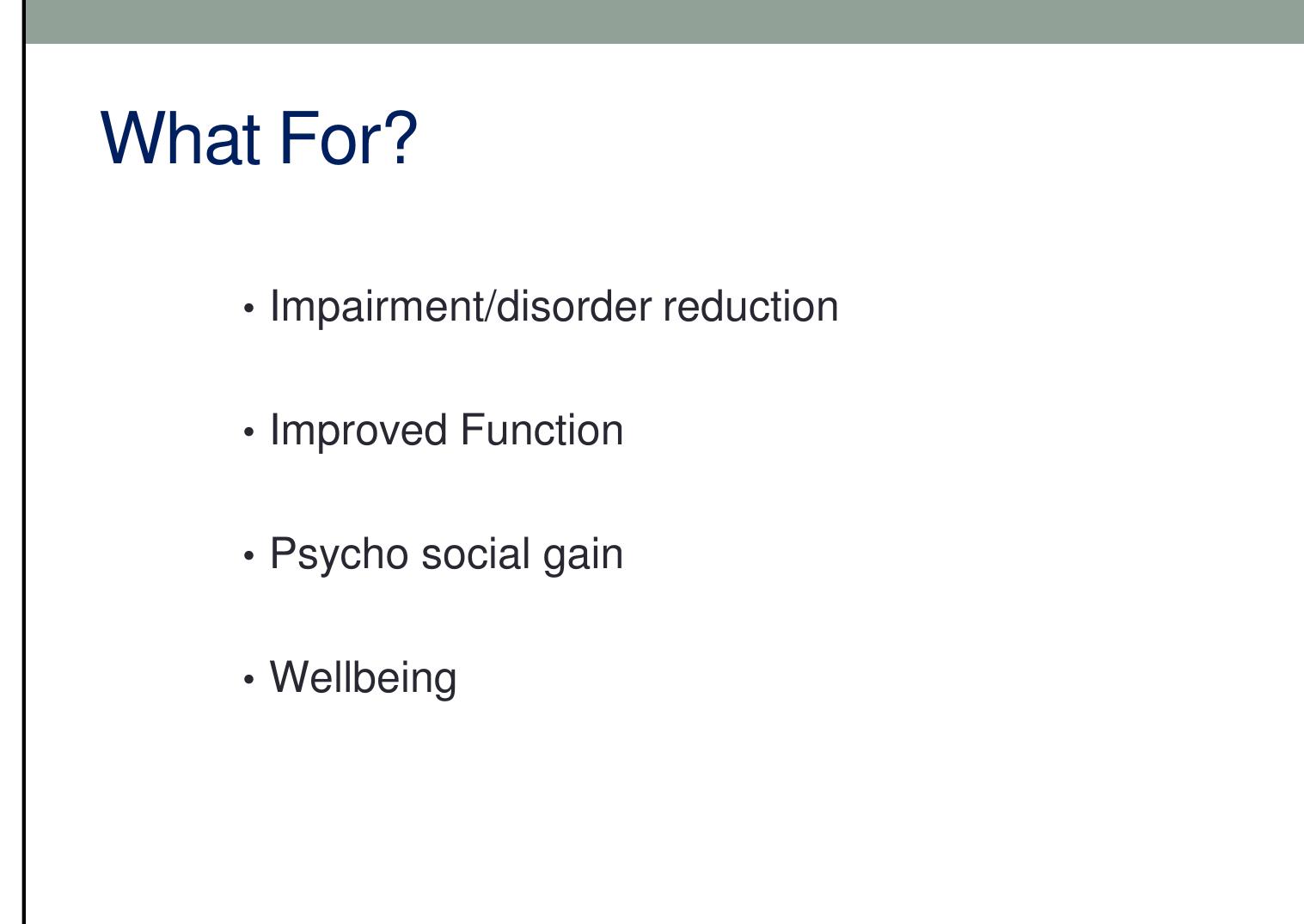 What For?

• Impairment/disorder reduction

• Improved Function

• Psycho social gain

• Wellbeing